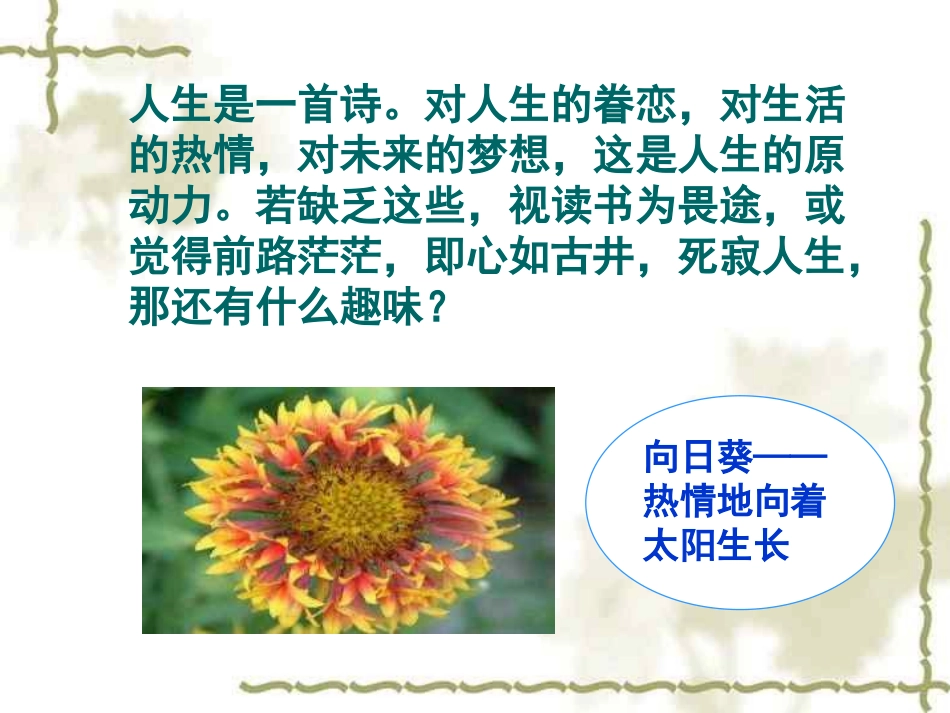 人生是一首诗。对人生的眷恋，对生活的热情，对未来的梦想，这是人生的原动力。若缺乏这些，视读书为畏途，或觉得前路茫茫，即心如古井，死寂人生，那还有什么趣味？

向日葵——热情地向着太阳生长